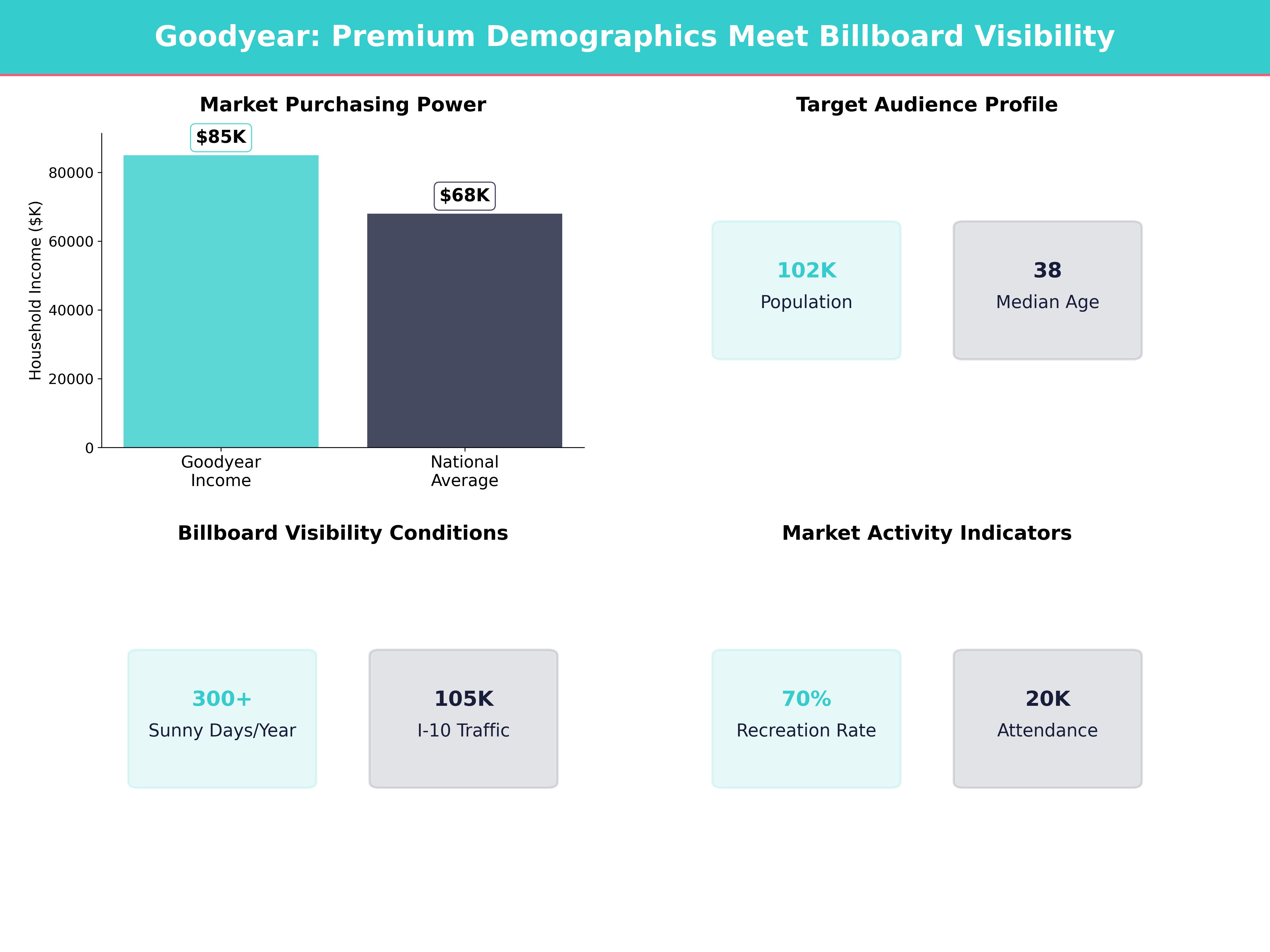 Goodyear: Premium Demographics Meet Billboard Visibility

Market Purchasing Power

Household Income ($K)

80000
60000
40000
20000
0

$85K
$68K

Goodyear Income
National Average

Target Audience Profile

102K
Population

38
Median Age

Billboard Visibility Conditions

300+
Sunny Days/Year

105K
I-10 Traffic

Market Activity Indicators

70%
Recreation Rate

20K
Attendance